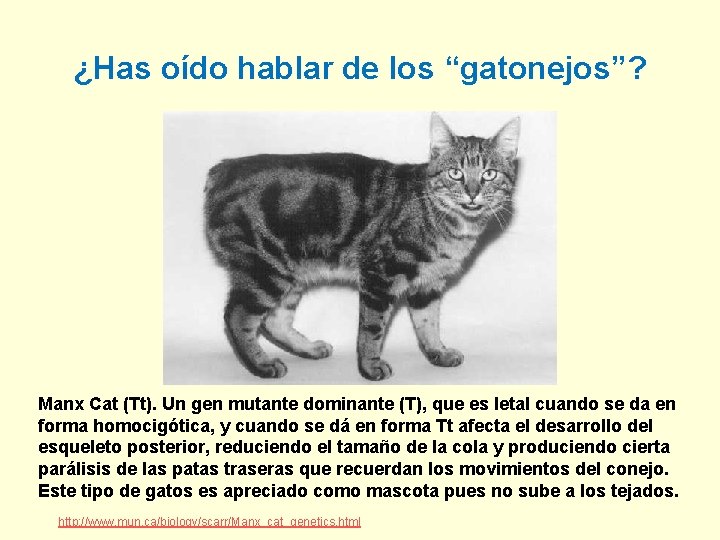 ¿Has oído hablar de los “gatonejos”?

Manx Cat (Tt). Un gen mutante dominante (T), que es letal cuando se da en forma homocigótica, y cuando se dá en forma Tt afecta el desarrollo del esqueleto posterior, reduciendo el tamaño de la cola y produciendo cierta parálisis de las patas traseras que recuerdan los movimientos del conejo. Este tipo de gatos es apreciado como mascota pues no sube a los tejados.

http://www.mun.ca/biology/scarr/Manx_cat_genetics.html